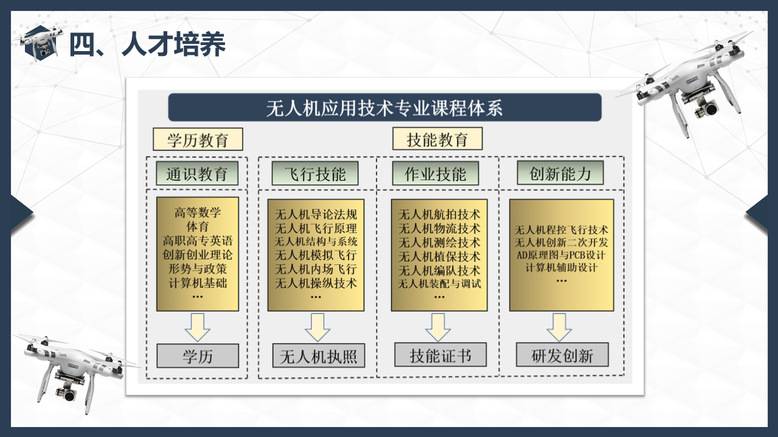 四、人才培养

无人机应用技术专业课程体系

学历教育

技能教育

通识教育

高等数学
体育
高职高专英语
创新创业理论
形势与政策
计算机基础
…

学历

飞行技能

无人机导论法规
无人机飞行原理
无人机结构与系统
无人机模拟飞行
无人机内场飞行
无人机操纵技术
…

无人机执照

作业技能

无人机航拍技术
无人机物流技术
无人机测绘技术
无人机植保技术
无人机编队技术
无人机装配与调试
…

技能证书

创新能力

无人机程控飞行技术
无人机创新二次开发
AD原理图与PCB设计
计算机辅助设计
…

研发创新